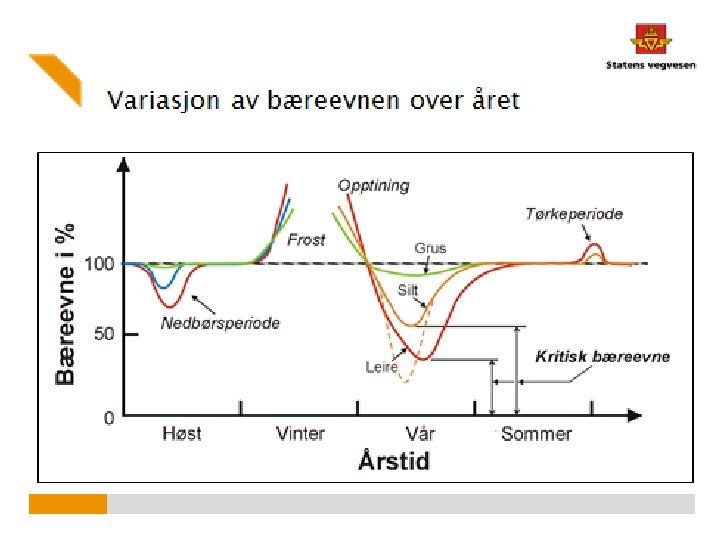 Statens vegvesen

Variasjon av bæreevnen over året

Bæreevne i %

100

50

0

Opptining

Frost

Tørkeperiode

Grus

Silt

Leire

Nedbørsperiode

Kritisk bæreevne

Høst

Vinter

Vår

Sommer

Årstid